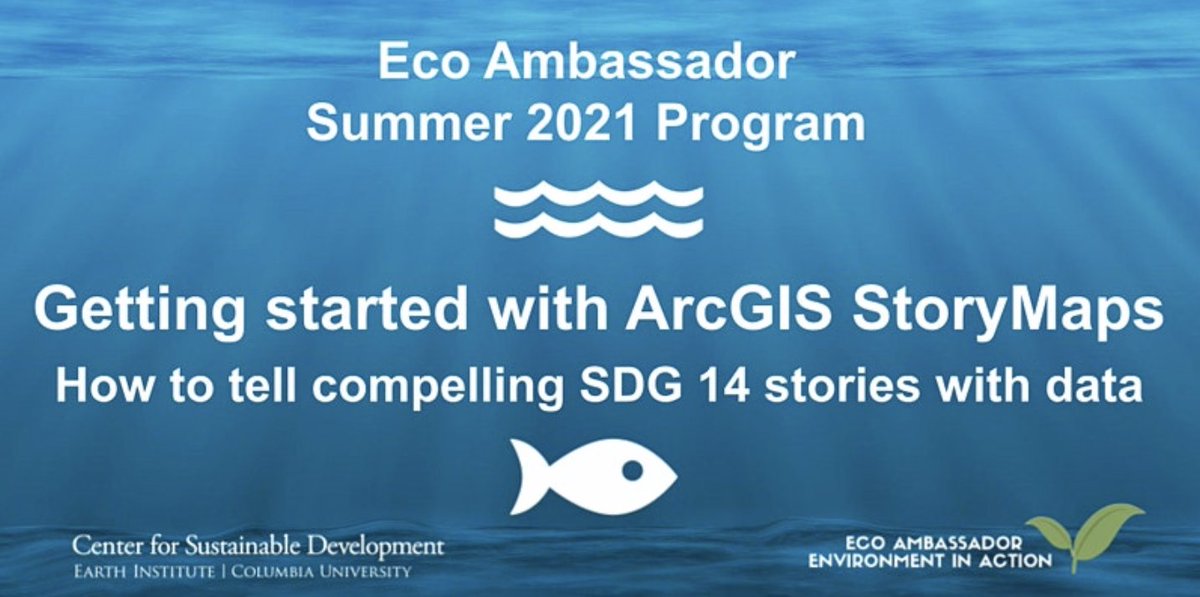 Eco Ambassador
Summer 2021 Program

Getting started with ArcGIS StoryMaps
How to tell compelling SDG 14 stories with data

Center for Sustainable Development
EARTH INSTITUTE | COLUMBIA UNIVERSITY

ECO AMBASSADOR
ENVIRONMENT IN ACTION